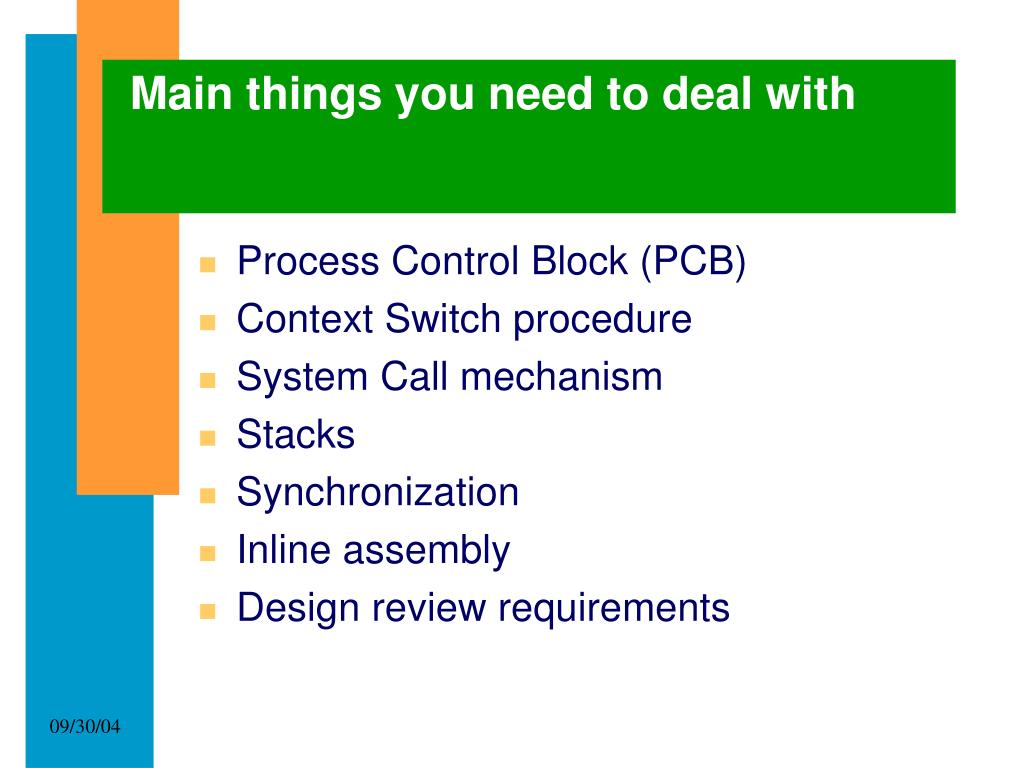 Main things you need to deal with

- Process Control Block (PCB)
- Context Switch procedure
- System Call mechanism
- Stacks
- Synchronization
- Inline assembly
- Design review requirements

09/30/04